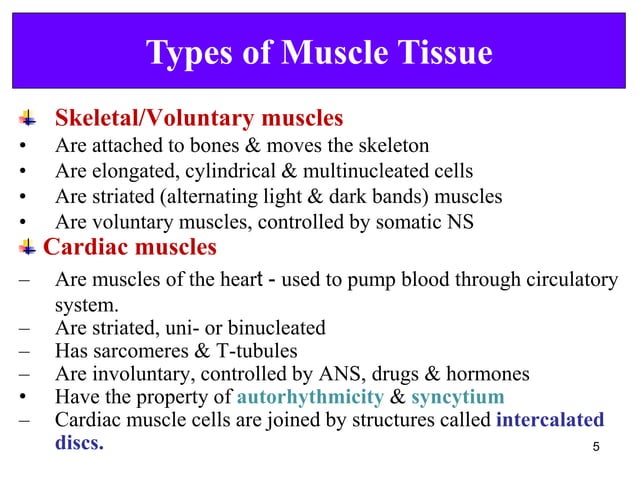 Types of Muscle Tissue

Skeletal/Voluntary muscles
• Are attached to bones & moves the skeleton
• Are elongated, cylindrical & multinucleated cells
• Are striated (alternating light & dark bands) muscles
• Are voluntary muscles, controlled by somatic NS

Cardiac muscles
– Are muscles of the heart - used to pump blood through circulatory system.
– Are striated, uni- or binucleated
– Has sarcomeres & T-tubules
– Are involuntary, controlled by ANS, drugs & hormones
• Have the property of autorhythmicity & syncytium
– Cardiac muscle cells are joined by structures called intercalated discs.

5